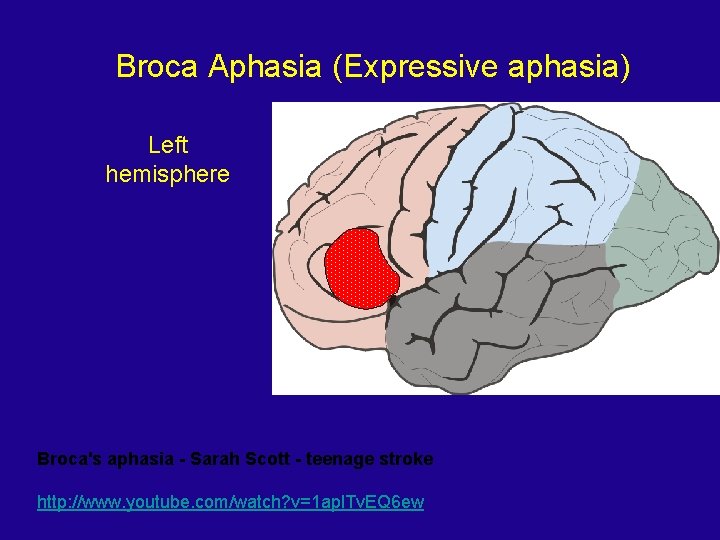 Broca Aphasia (Expressive aphasia)

Left hemisphere

Broca's aphasia - Sarah Scott - teenage stroke

http://www.youtube.com/watch?v=1aplTvEQ6ew